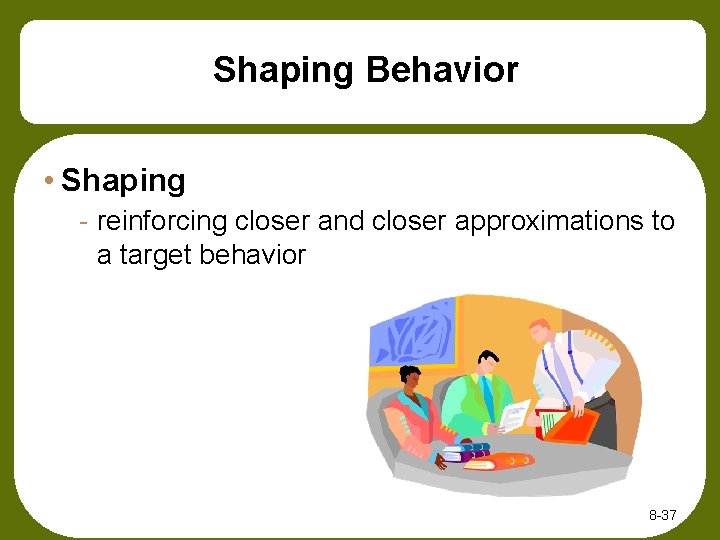 Shaping Behavior

• Shaping
- reinforcing closer and closer approximations to a target behavior

8-37